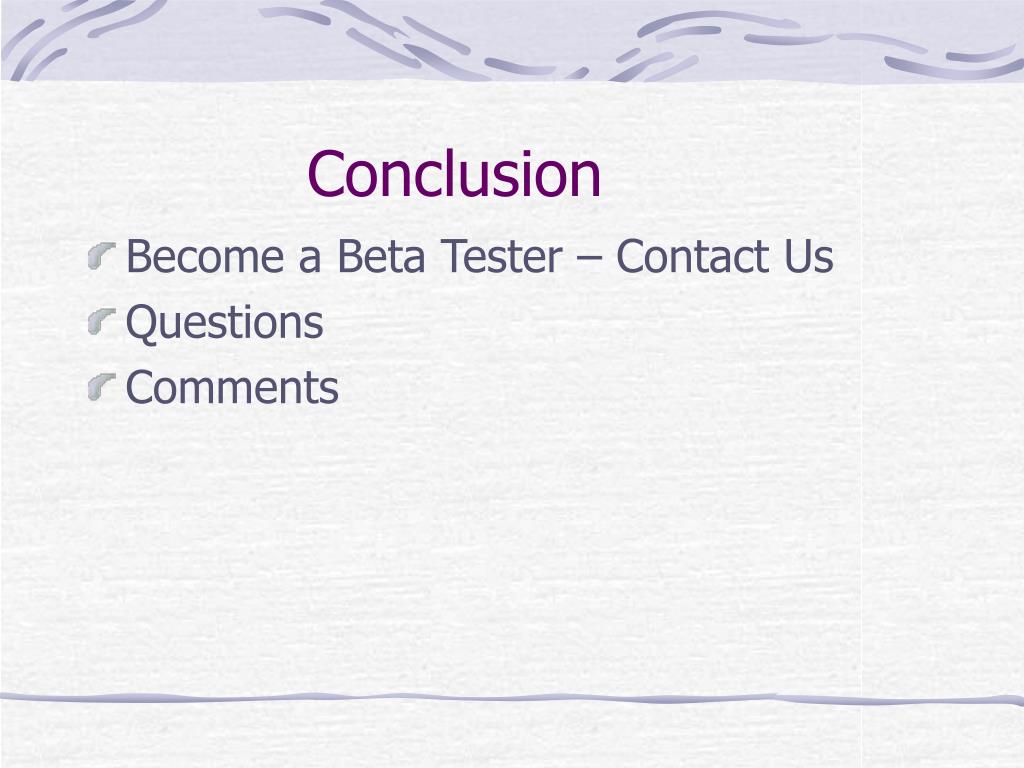 Conclusion

Become a Beta Tester – Contact Us
Questions
Comments